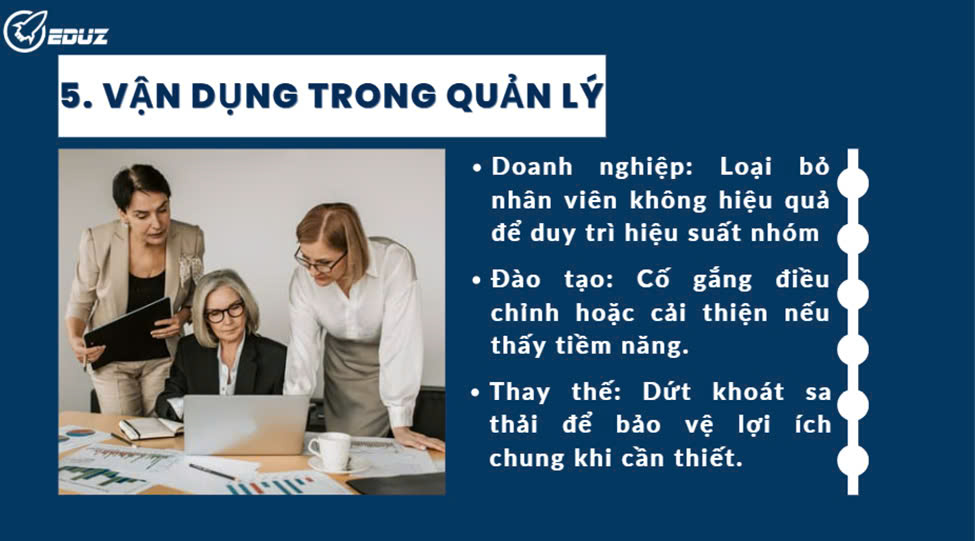 EDUZ

5. VẬN DỤNG TRONG QUẢN LÝ

• Doanh nghiệp: Loại bỏ nhân viên không hiệu quả để duy trì hiệu suất nhóm

• Đào tạo: Cố gắng điều chỉnh hoặc cải thiện nếu thấy tiềm năng.

• Thay thế: Dứt khoát sa thải để bảo vệ lợi ích chung khi cần thiết.